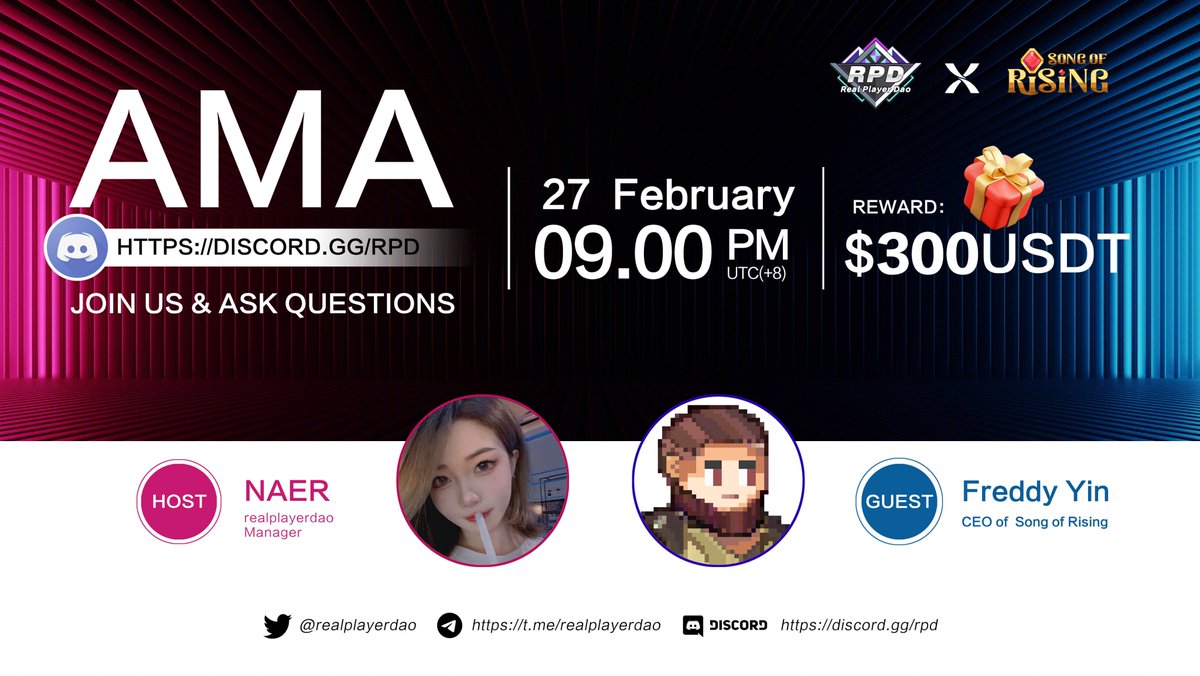 RPD
Real Player Dao
X
SONG OF RISING

AMA

HTTPS://DISCORD.GG/RPD

JOIN US & ASK QUESTIONS

27 February
09.00 PM
UTC(+8)

REWARD:
$300USDT

HOST
NAER
realplayerdao Manager

GUEST
Freddy Yin
CEO of Song of Rising

@realplayerdao
https://t.me/realplayerdao
DISCORD
https://discord.gg/rpd